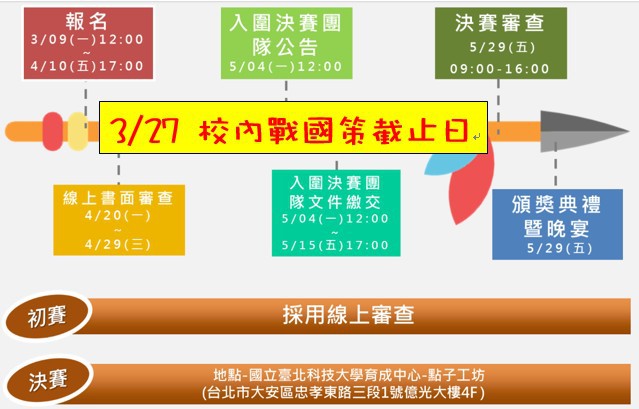 報名
3/09(一)12:00
~
4/10(五)17:00

入圍決賽團隊公告
5/04(一)12:00

決賽審查
5/29(五)
09:00-16:00

3/27 校內戰國策截止日

線上書面審查
4/20(一)
~
4/29(三)

入圍決賽團隊文件繳交
5/04(一)12:00
~
5/15(五)17:00

頒獎典禮暨晚宴
5/29(五)

初賽

採用線上審查

決賽

地點-國立臺北科技大學育成中心-點子工坊
(台北市大安區忠孝東路三段1號億光大樓4F)